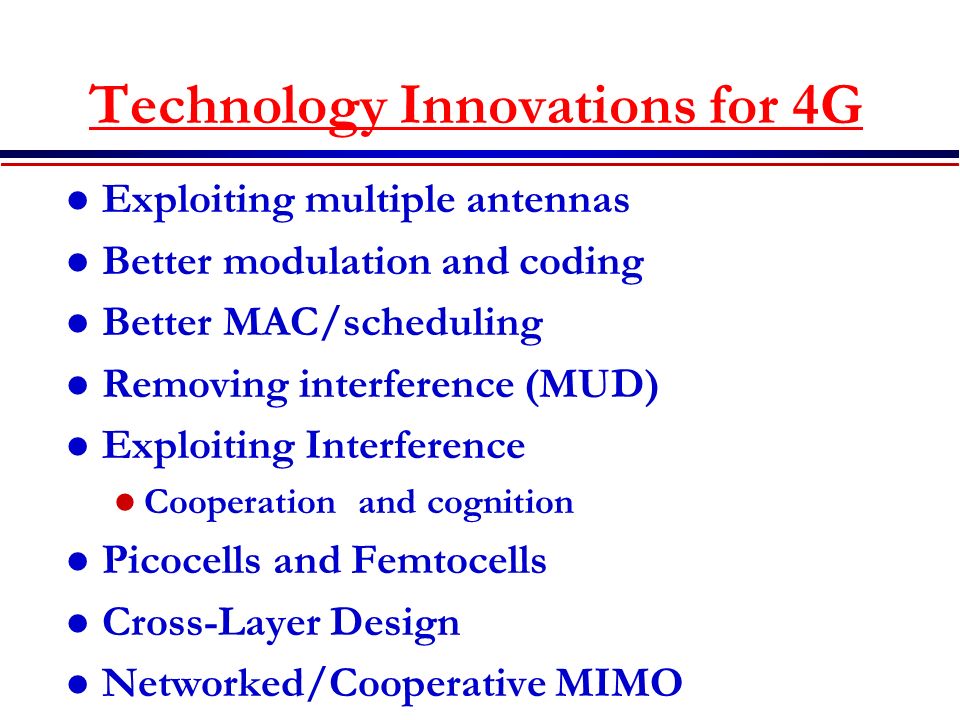 Technology Innovations for 4G

- Exploiting multiple antennas
- Better modulation and coding
- Better MAC/scheduling
- Removing interference (MUD)
- Exploiting Interference
  - Cooperation and cognition
- Picocells and Femtocells
- Cross-Layer Design
- Networked/Cooperative MIMO